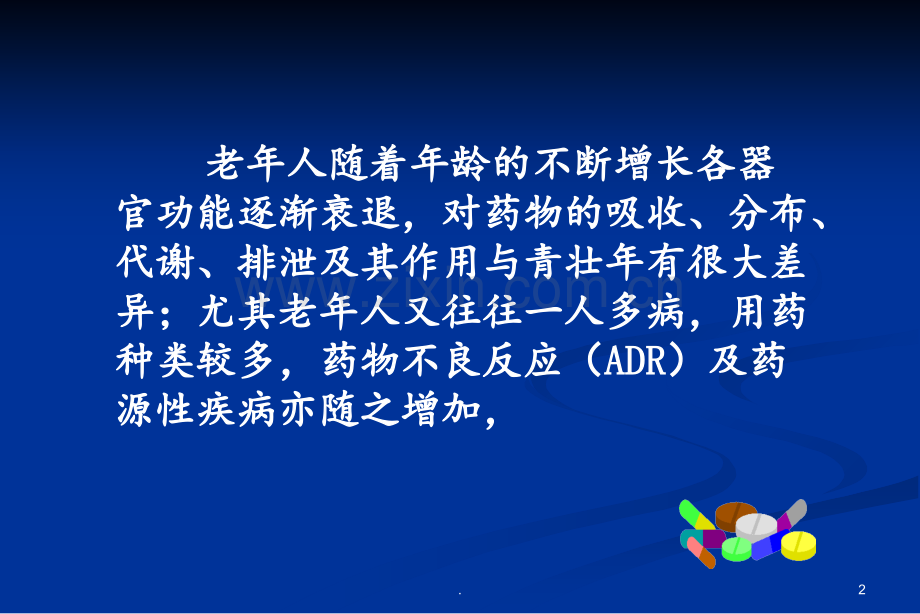 老年人随着年龄的不断增长各器官功能逐渐衰退，对药物的吸收、分布、代谢、排泄及其作用与青壮年有很大差异；尤其老年人又往往一人多病，用药种类较多，药物不良反应（ADR）及药源性疾病亦随之增加，

zixin.com.cn

.

2